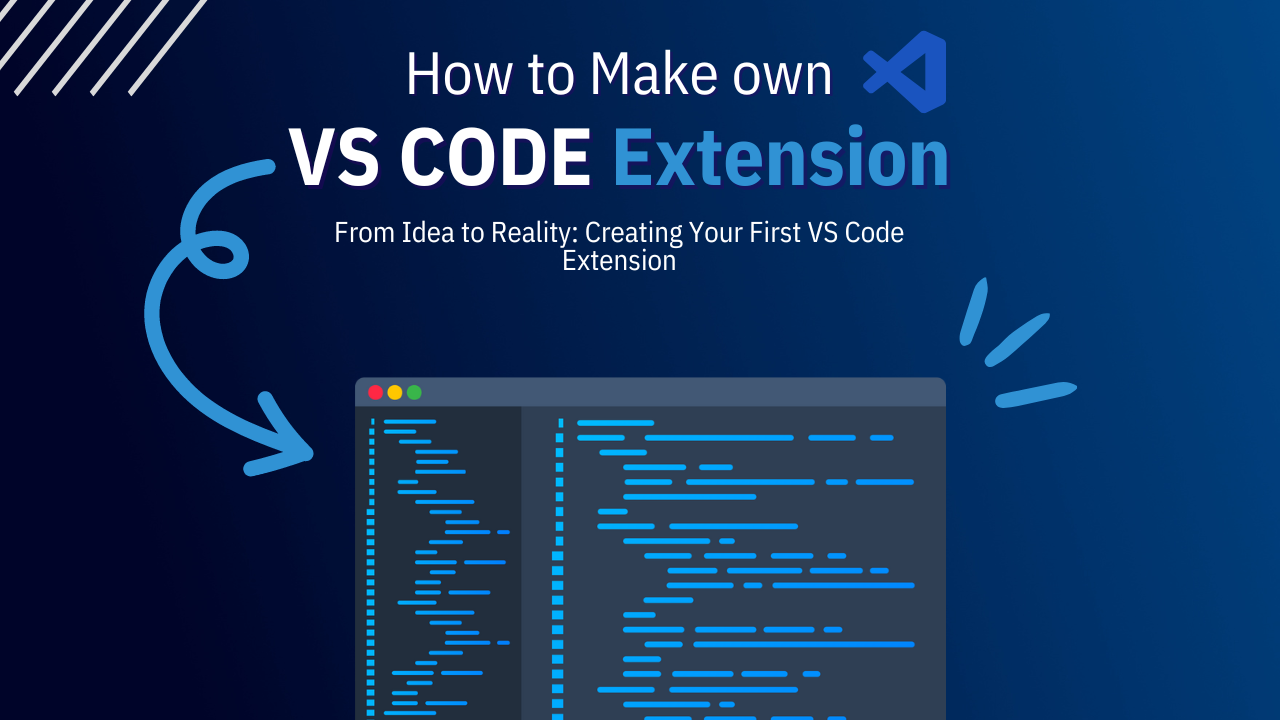 How to Make own

VS CODE Extension

From Idea to Reality: Creating Your First VS Code Extension